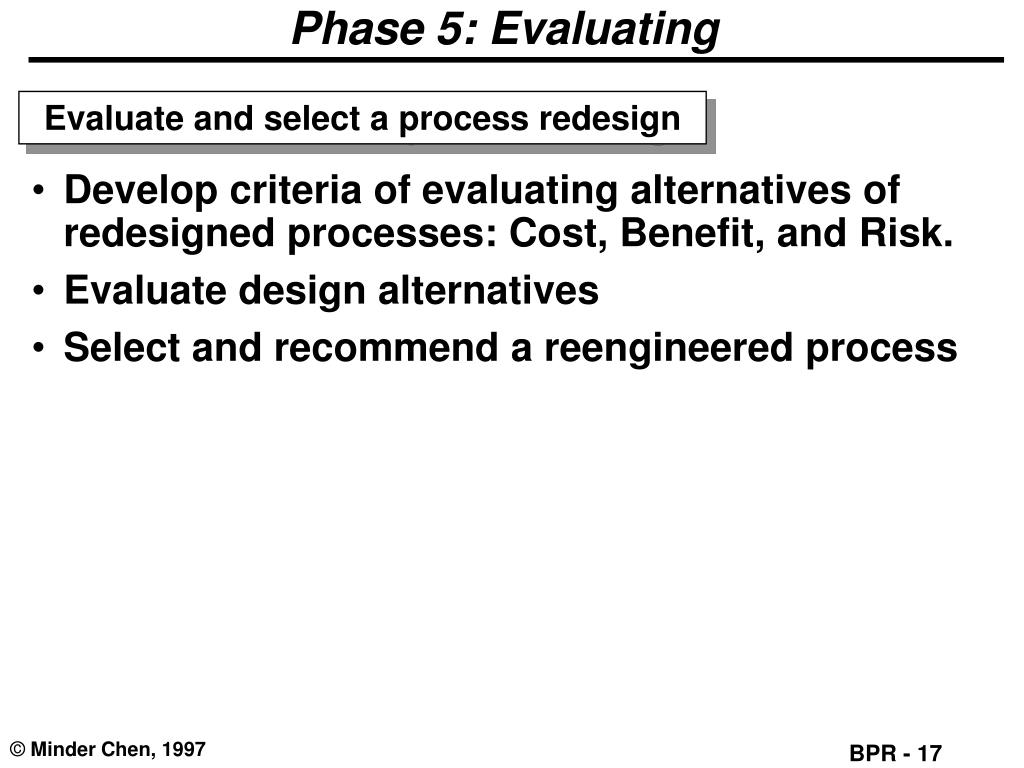 Phase 5: Evaluating

Evaluate and select a process redesign

• Develop criteria of evaluating alternatives of redesigned processes: Cost, Benefit, and Risk.
• Evaluate design alternatives
• Select and recommend a reengineered process

© Minder Chen, 1997

BPR - 17